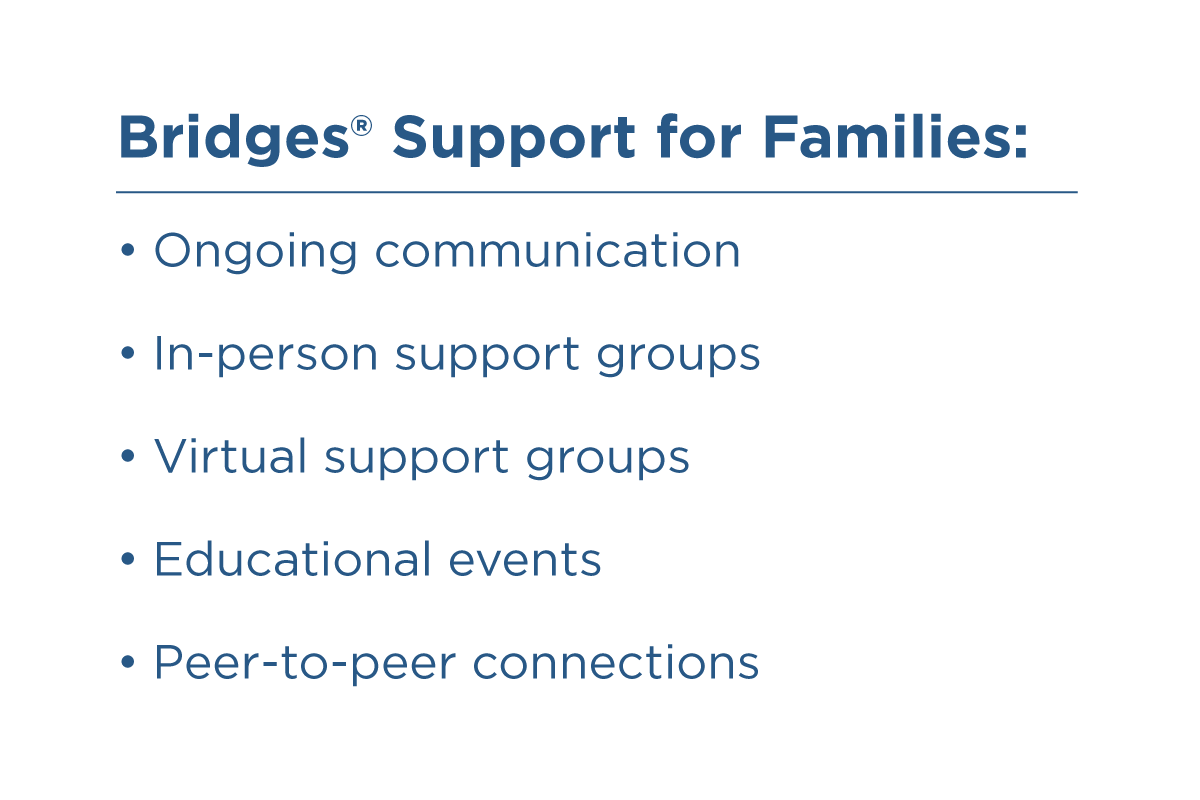 Bridges® Support for Families:

• Ongoing communication

• In-person support groups

• Virtual support groups

• Educational events

• Peer-to-peer connections